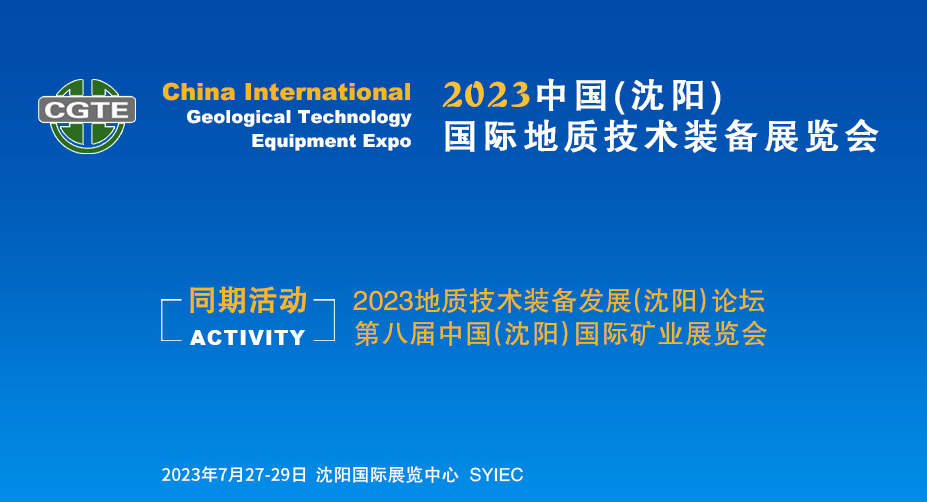 CGTE

China International
Geological Technology
Equipment Expo

2023中国(沈阳)
国际地质技术装备展览会

同期活动
ACTIVITY

2023地质技术装备发展(沈阳)论坛
第八届中国(沈阳)国际矿业展览会

2023年7月27-29日 沈阳国际展览中心 SYIEC